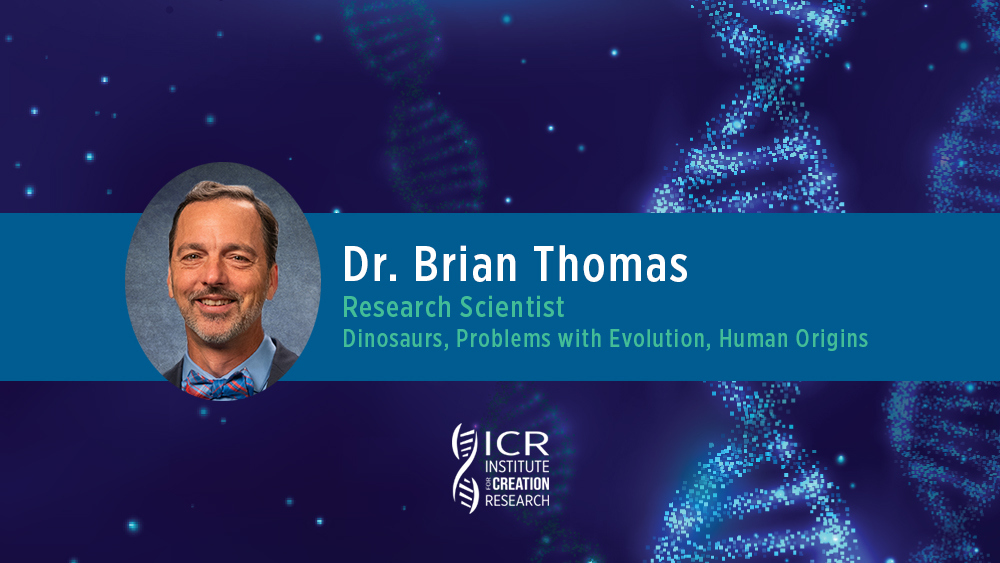 Dr. Brian Thomas
Research Scientist
Dinosaurs, Problems with Evolution, Human Origins

ICR
INSTITUTE FOR CREATION RESEARCH